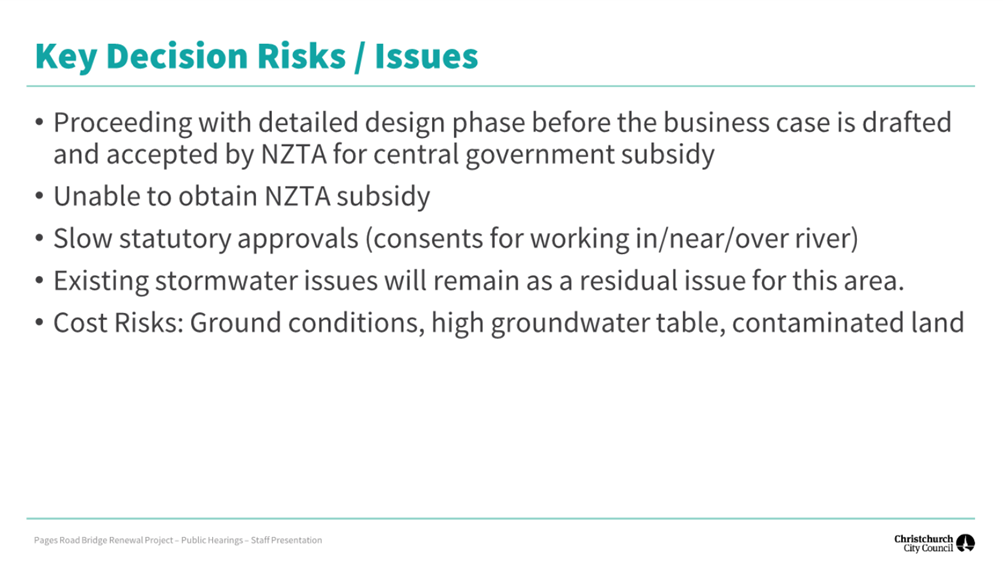 Key Decision Risks / Issues

• Proceeding with detailed design phase before the business case is drafted and accepted by NZTA for central government subsidy
• Unable to obtain NZTA subsidy
• Slow statutory approvals (consents for working in/near/over river)
• Existing stormwater issues will remain as a residual issue for this area.
• Cost Risks: Ground conditions, high groundwater table, contaminated land

Pages Road Bridge Renewal Project – Public Hearings – Staff Presentation

Christchurch City Council